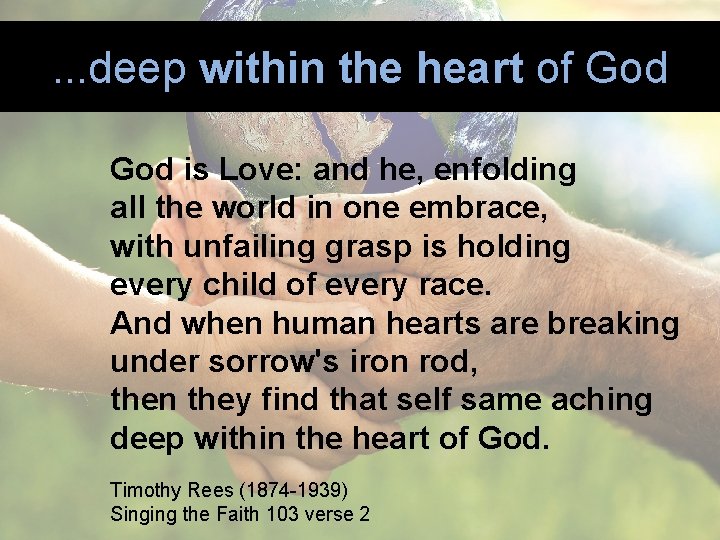 ...deep within the heart of God

God is Love: and he, enfolding
all the world in one embrace,
with unfailing grasp is holding
every child of every race.
And when human hearts are breaking
under sorrow's iron rod,
then they find that self same aching
deep within the heart of God.

Timothy Rees (1874-1939)
Singing the Faith 103 verse 2